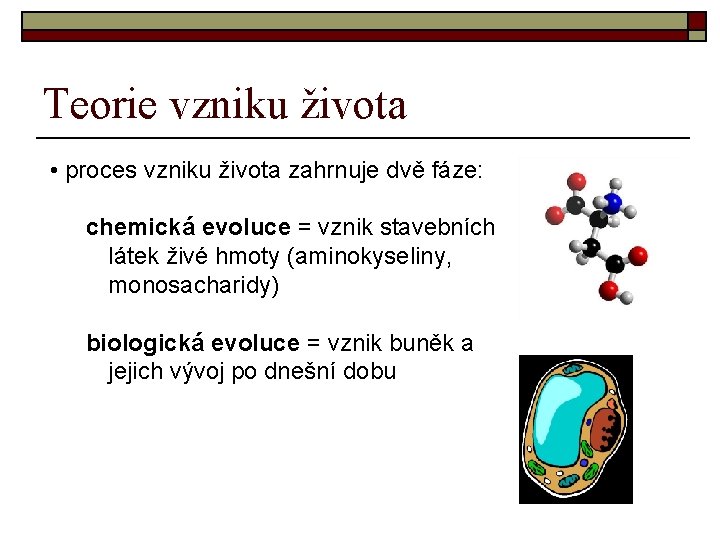 Teorie vzniku života

• proces vzniku života zahrnuje dvě fáze:

chemická evoluce = vznik stavebních látek živé hmoty (aminokyseliny, monosacharidy)

biologická evoluce = vznik buněk a jejich vývoj po dnešní dobu